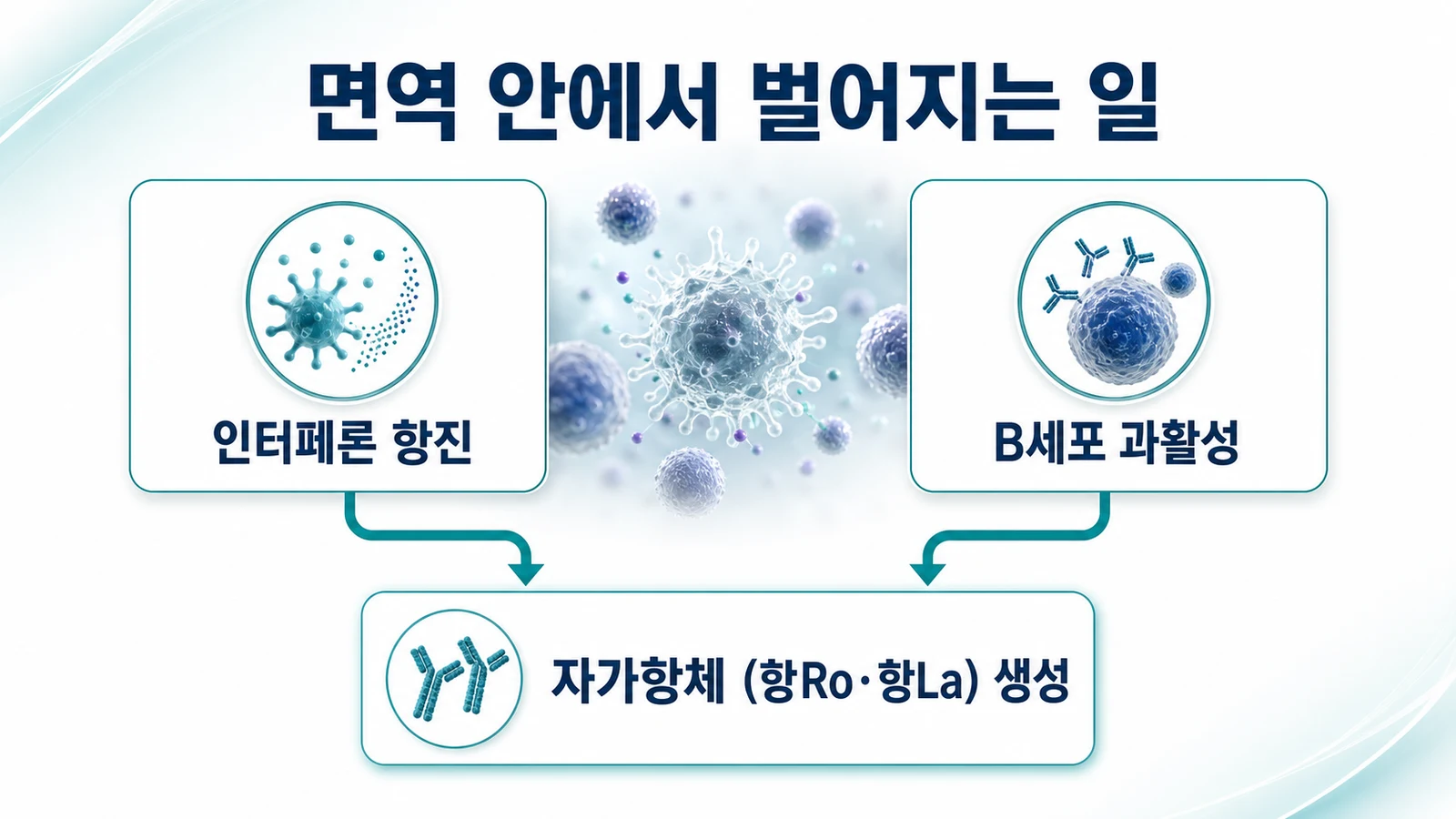 면역 안에서 벌어지는 일

인터페론 항진

B세포 과활성

자가항체 (항Ro·항La) 생성